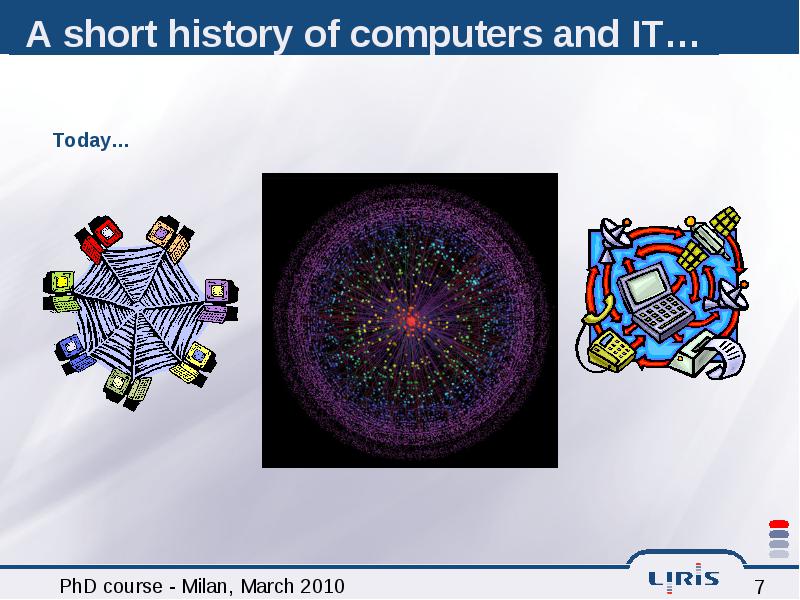 A short history of computers and IT…

Today…

PhD course - Milan, March 2010

LIRIS

7